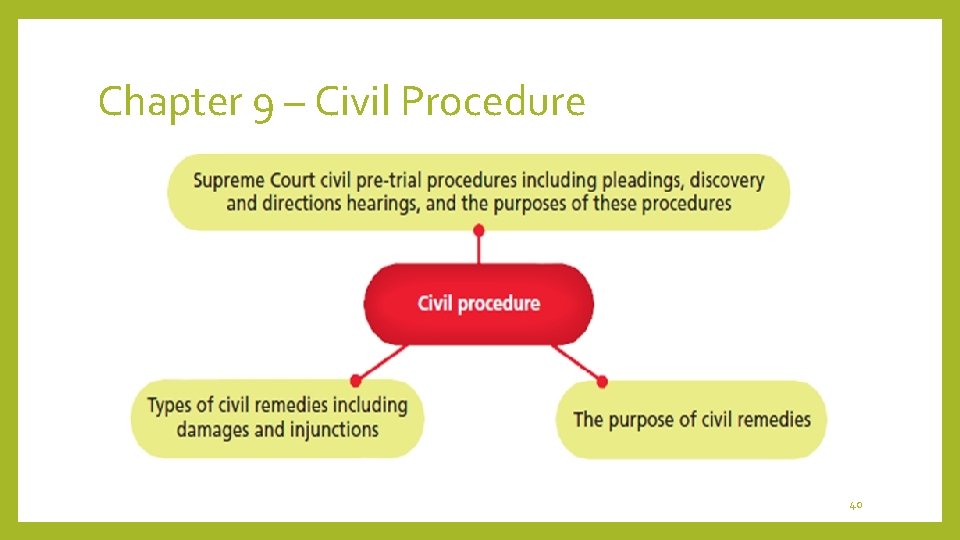 Chapter 9 – Civil Procedure

Supreme Court civil pre-trial procedures including pleadings, discovery and directions hearings, and the purposes of these procedures

Civil procedure

Types of civil remedies including damages and injunctions

The purpose of civil remedies

40